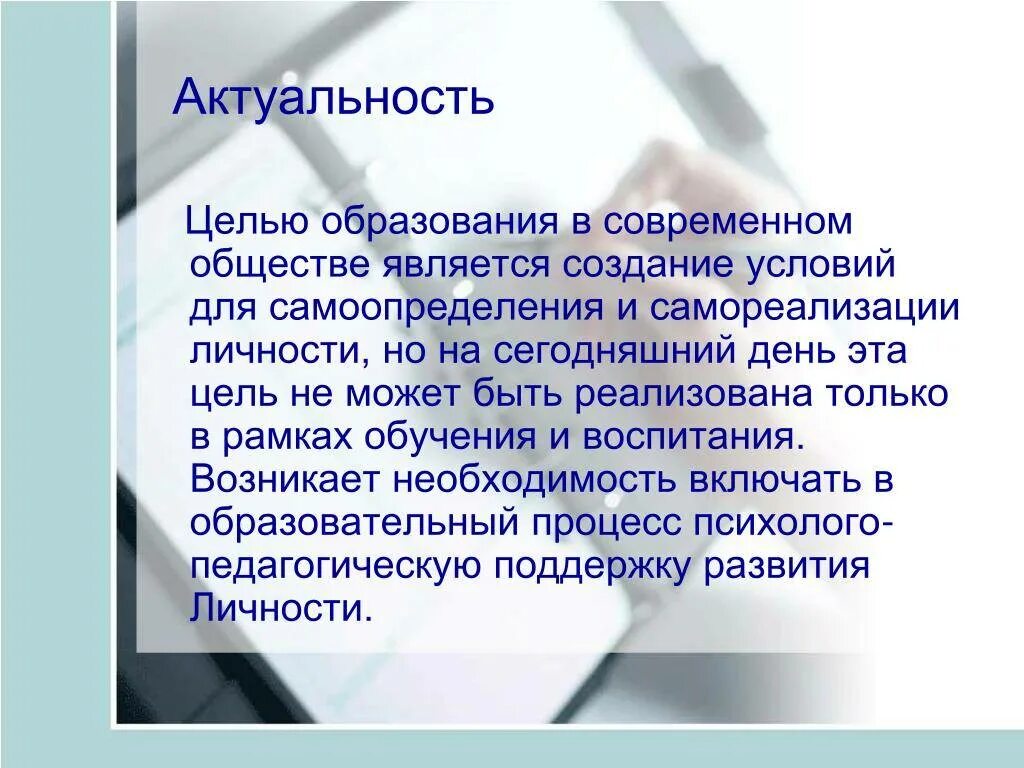 Актуальность

Целью образования в современном обществе является создание условий для самоопределения и самореализации личности, но на сегодняшний день эта цель не может быть реализована только в рамках обучения и воспитания. Возникает необходимость включать в образовательный процесс психолого-педагогическую поддержку развития Личности.